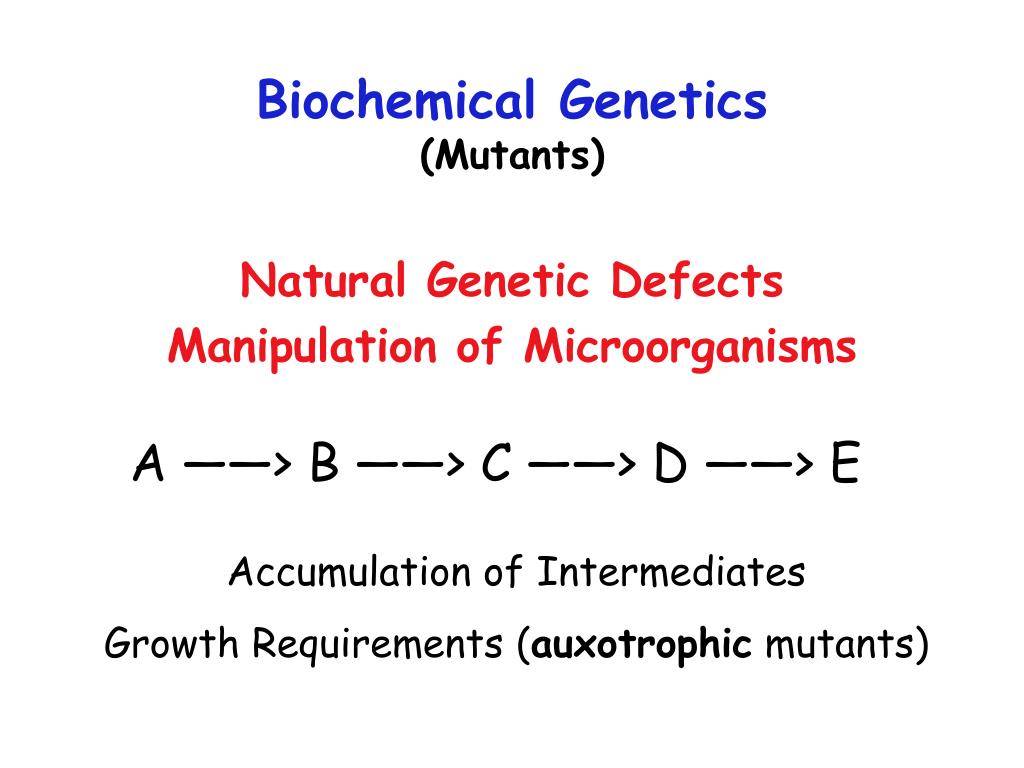 Biochemical Genetics
(Mutants)

Natural Genetic Defects
Manipulation of Microorganisms

A ——> B ——> C ——> D ——> E

Accumulation of Intermediates

Growth Requirements (auxotrophic mutants)